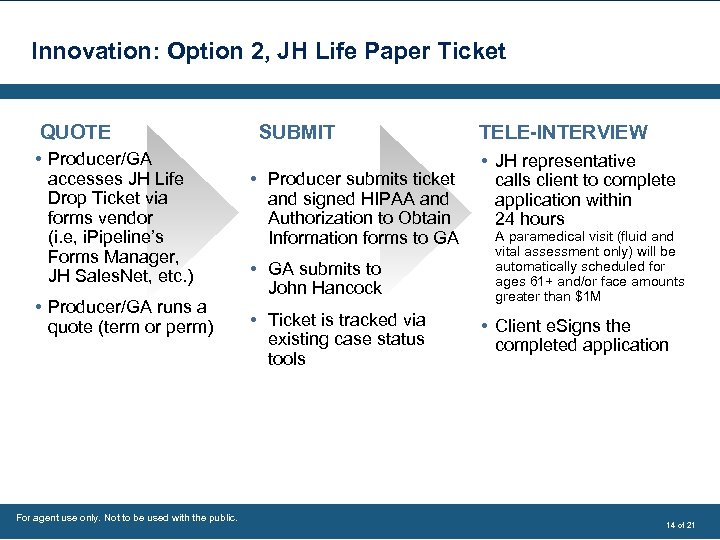 Innovation: Option 2, JH Life Paper Ticket

QUOTE

• Producer/GA accesses JH Life Drop Ticket via forms vendor (i.e, iPipeline's Forms Manager, JH SalesNet, etc.)

• Producer/GA runs a quote (term or perm)

SUBMIT

• Producer submits ticket and signed HIPAA and Authorization to Obtain Information forms to GA

• GA submits to John Hancock

• Ticket is tracked via existing case status tools

TELE-INTERVIEW

• JH representative calls client to complete application within 24 hours
A paramedical visit (fluid and vital assessment only) will be automatically scheduled for ages 61+ and/or face amounts greater than $1M

• Client eSigns the completed application

For agent use only. Not to be used with the public.

14 of 21